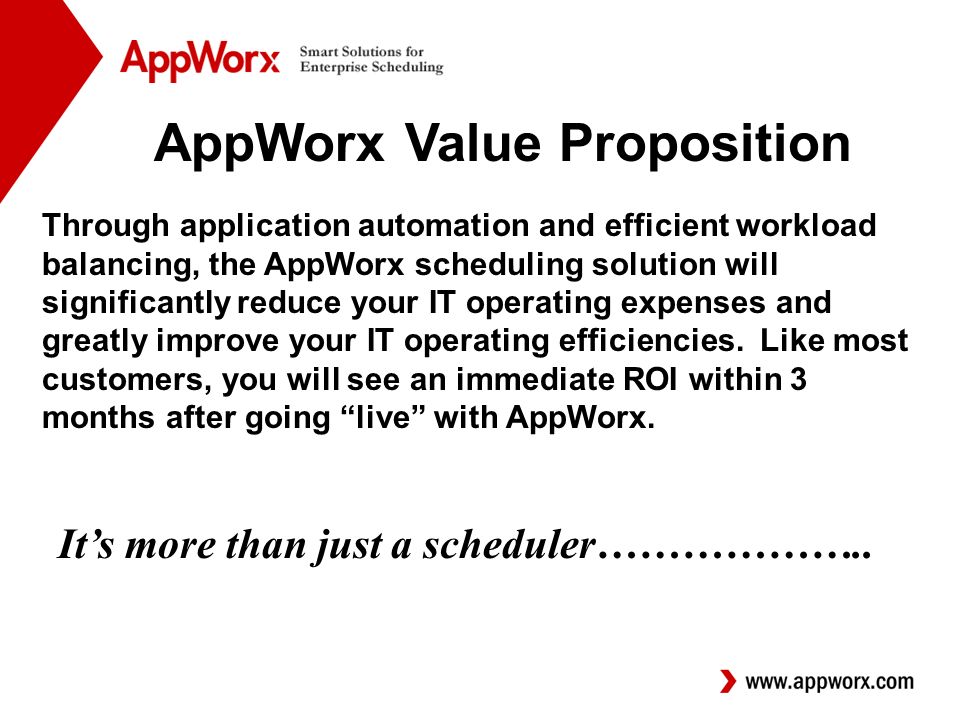 AppWorx Smart Solutions for Enterprise Scheduling

AppWorx Value Proposition

Through application automation and efficient workload balancing, the AppWorx scheduling solution will significantly reduce your IT operating expenses and greatly improve your IT operating efficiencies. Like most customers, you will see an immediate ROI within 3 months after going “live” with AppWorx.

It’s more than just a scheduler………………...

www.appworx.com